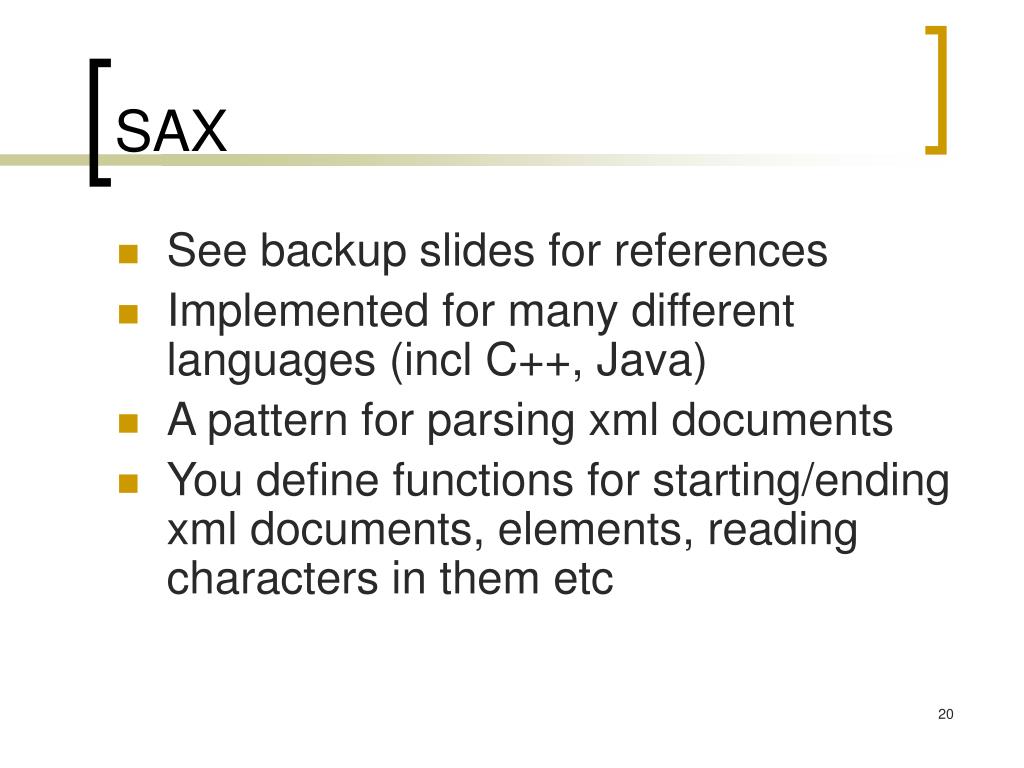 SAX

- See backup slides for references
- Implemented for many different languages (incl C++, Java)
- A pattern for parsing xml documents
- You define functions for starting/ending xml documents, elements, reading characters in them etc

20